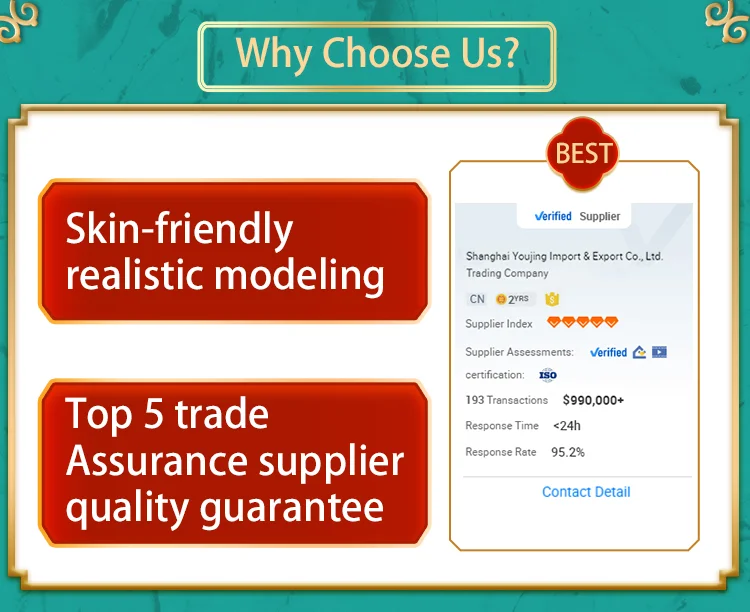 Why Choose Us?

Skin-friendly realistic modeling

Top 5 trade Assurance supplier quality guarantee

BEST

Verified Supplier

Shanghai Youjing Import & Export Co., Ltd.
Trading Company

CN 2YRS

Supplier Index

Supplier Assessments: Verified

certification: ISO

193 Transactions $990,000+

Response Time <24h

Response Rate 95.2%

Contact Detail